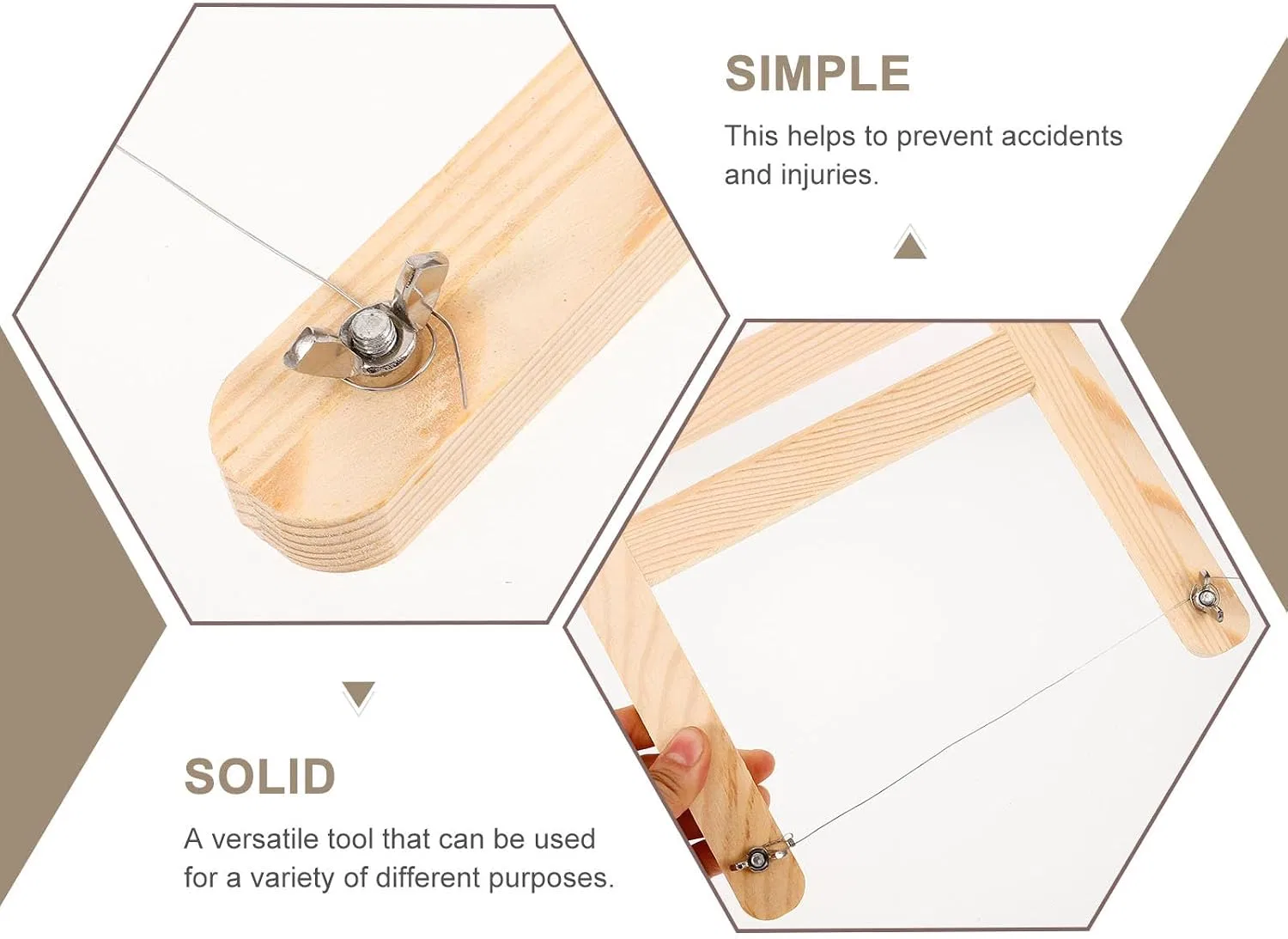 SIMPLE

This helps to prevent accidents and injuries.

SOLID

A versatile tool that can be used for a variety of different purposes.